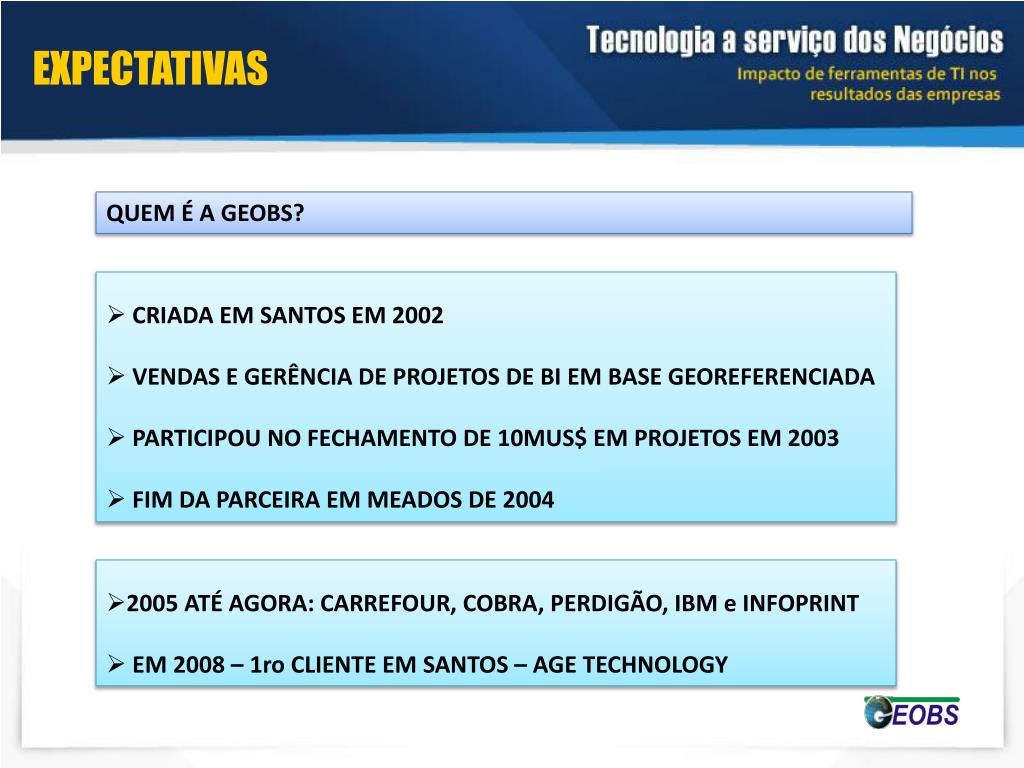 EXPECTATIVAS

Tecnologia a serviço dos Negócios
Impacto de ferramentas de TI nos resultados das empresas

QUEM É A GEOBS?

➢ CRIADA EM SANTOS EM 2002

➢ VENDAS E GERÊNCIA DE PROJETOS DE BI EM BASE GEOREFERENCIADA

➢ PARTICIPOU NO FECHAMENTO DE 10MUS$ EM PROJETOS EM 2003

➢ FIM DA PARCEIRA EM MEADOS DE 2004

➢2005 ATÉ AGORA: CARREFOUR, COBRA, PERDIGÃO, IBM e INFOPRINT

➢ EM 2008 – 1ro CLIENTE EM SANTOS – AGE TECHNOLOGY

GEOBS